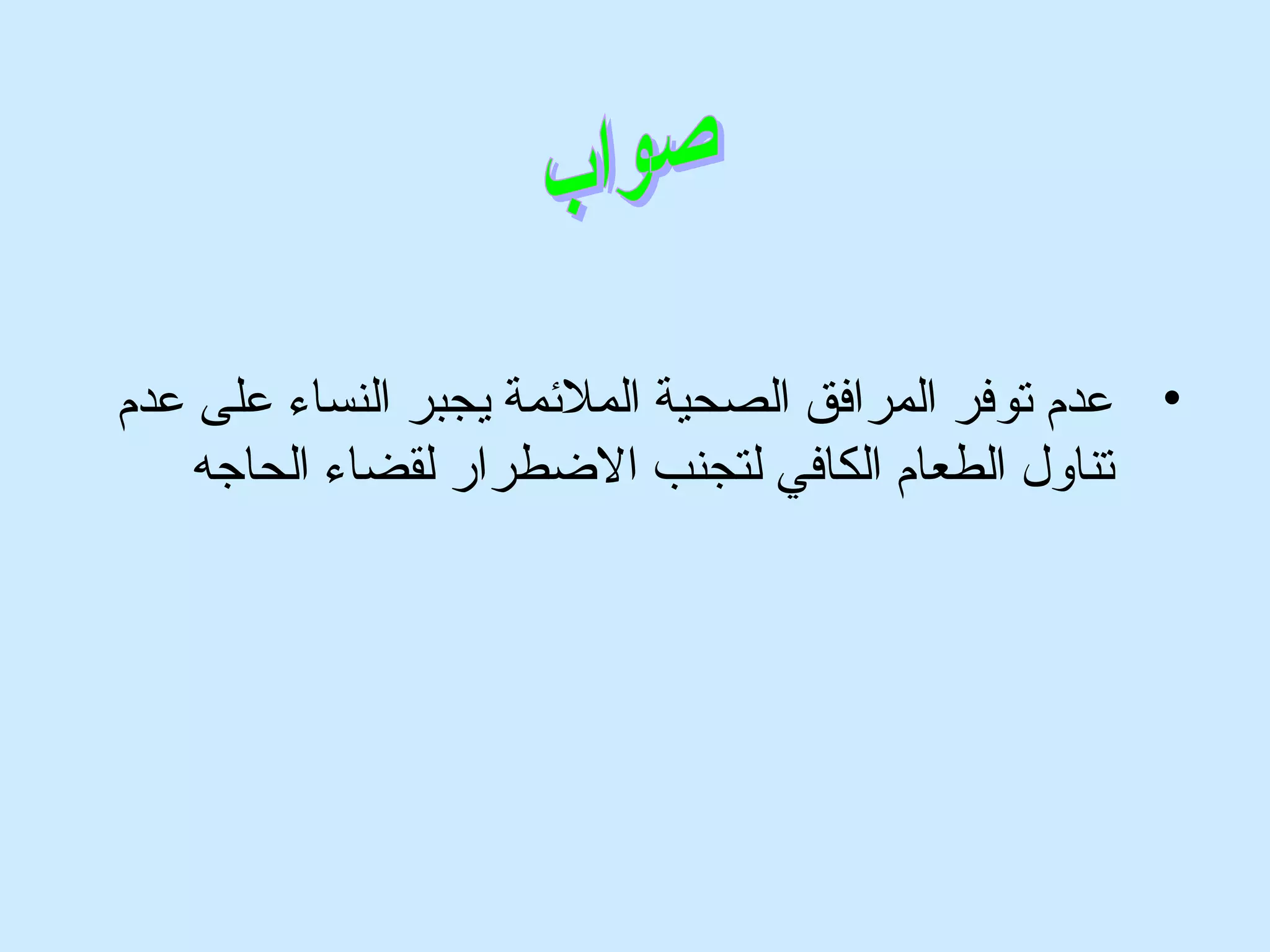 صواب

• عدم توفر المرافق الصحية الملائمة يجبر النساء على عدم تناول الطعام الكافي لتجنب الاضطرار لقضاء الحاجه